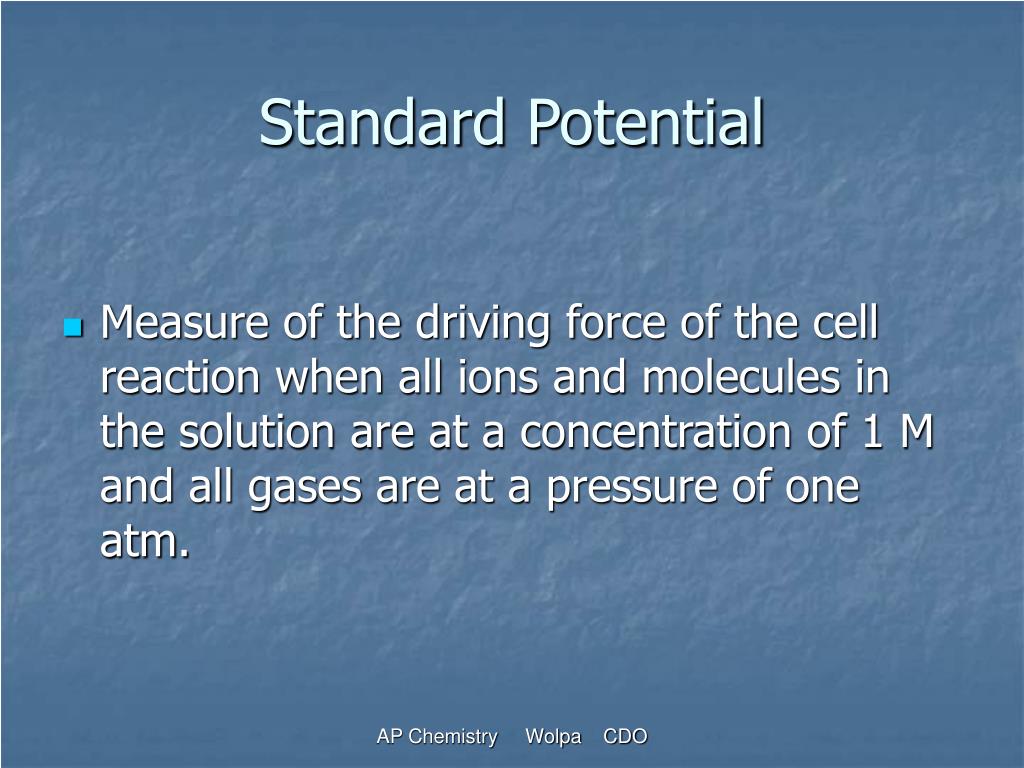 Standard Potential

Measure of the driving force of the cell reaction when all ions and molecules in the solution are at a concentration of 1 M and all gases are at a pressure of one atm.

AP Chemistry Wolpa CDO